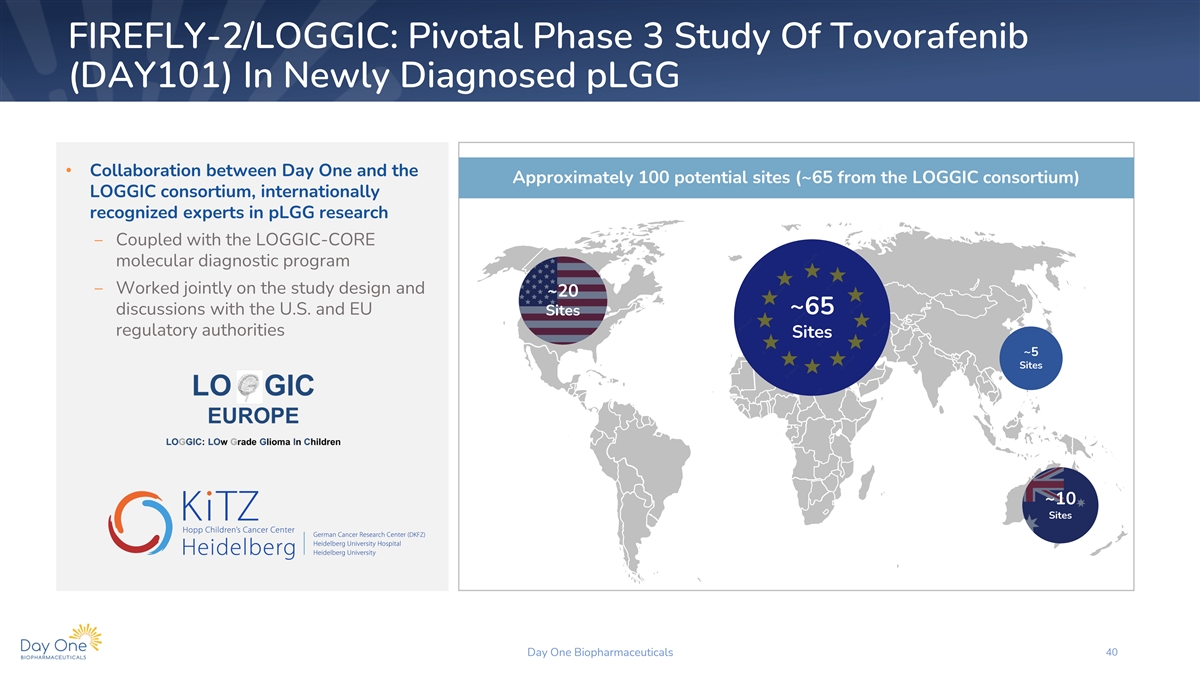 FIREFLY-2/LOGGIC: Pivotal Phase 3 Study Of Tovorafenib (DAY101) In Newly Diagnosed pLGG

• Collaboration between Day One and the LOGGIC consortium, internationally recognized experts in pLGG research
– Coupled with the LOGGIC-CORE molecular diagnostic program
– Worked jointly on the study design and discussions with the U.S. and EU regulatory authorities

LO GIC
EUROPE
LOGGIC: LOw Grade Glioma In Children

KiTZ
Hopp Children's Cancer Center
Heidelberg
German Cancer Research Center (DKFZ)
Heidelberg University Hospital
Heidelberg University

Approximately 100 potential sites (~65 from the LOGGIC consortium)

~20 Sites

~65 Sites

~5 Sites

~10 Sites

Day One BIOPHARMACEUTICALS

Day One Biopharmaceuticals

40